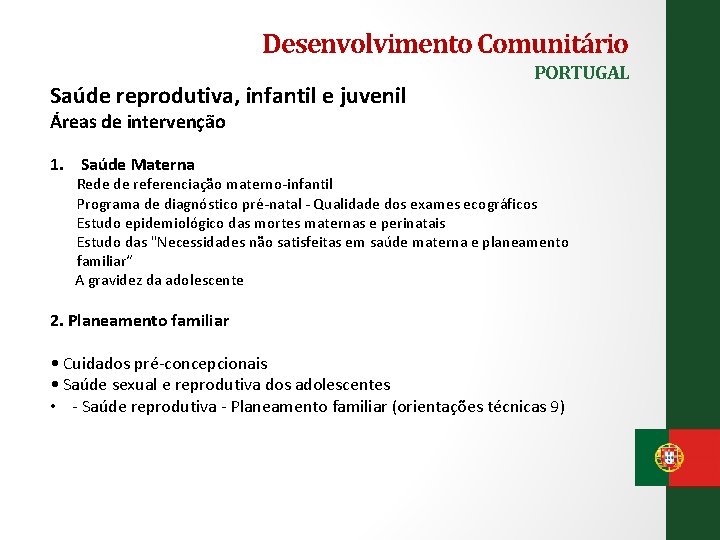 Desenvolvimento Comunitário
PORTUGAL

Saúde reprodutiva, infantil e juvenil
Áreas de intervenção

1. Saúde Materna
Rede de referenciação materno-infantil
Programa de diagnóstico pré-natal - Qualidade dos exames ecográficos
Estudo epidemiológico das mortes maternas e perinatais
Estudo das "Necessidades não satisfeitas em saúde materna e planeamento familiar"
A gravidez da adolescente

2. Planeamento familiar

• Cuidados pré-concepcionais
• Saúde sexual e reprodutiva dos adolescentes
• - Saúde reprodutiva - Planeamento familiar (orientações técnicas 9)